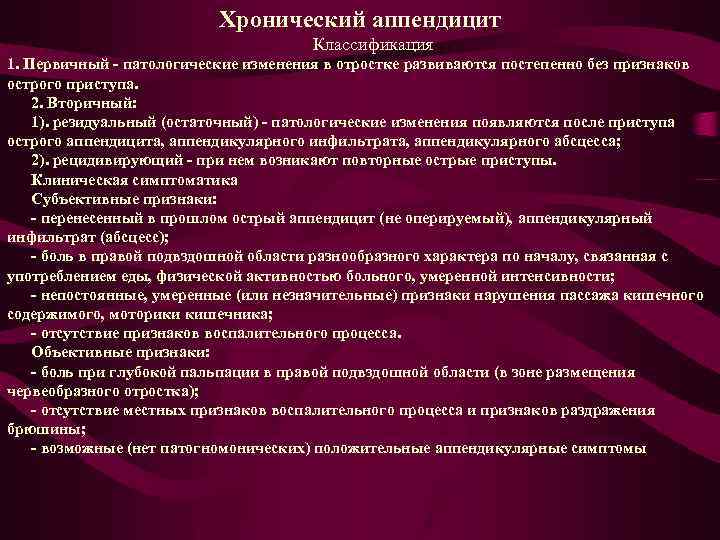 Хронический аппендицит

Классификация

1. Первичный - патологические изменения в отростке развиваются постепенно без признаков острого приступа.

2. Вторичный:

1). резидуальный (остаточный) - патологические изменения появляются после приступа острого аппендицита, аппендикулярного инфильтрата, аппендикулярного абсцесса;

2). рецидивирующий - при нем возникают повторные острые приступы.

Клиническая симптоматика

Субъективные признаки:

- перенесенный в прошлом острый аппендицит (не оперируемый), аппендикулярный инфильтрат (абсцесс);

- боль в правой подвздошной области разнообразного характера по началу, связанная с употреблением еды, физической активностью больного, умеренной интенсивности;

- непостоянные, умеренные (или незначительные) признаки нарушения пассажа кишечного содержимого, моторики кишечника;

- отсутствие признаков воспалительного процесса.

Объективные признаки:

- боль при глубокой пальпации в правой подвздошной области (в зоне размещения червеобразного отростка);

- отсутствие местных признаков воспалительного процесса и признаков раздражения брюшины;

- возможные (нет патогномонических) положительные аппендикулярные симптомы